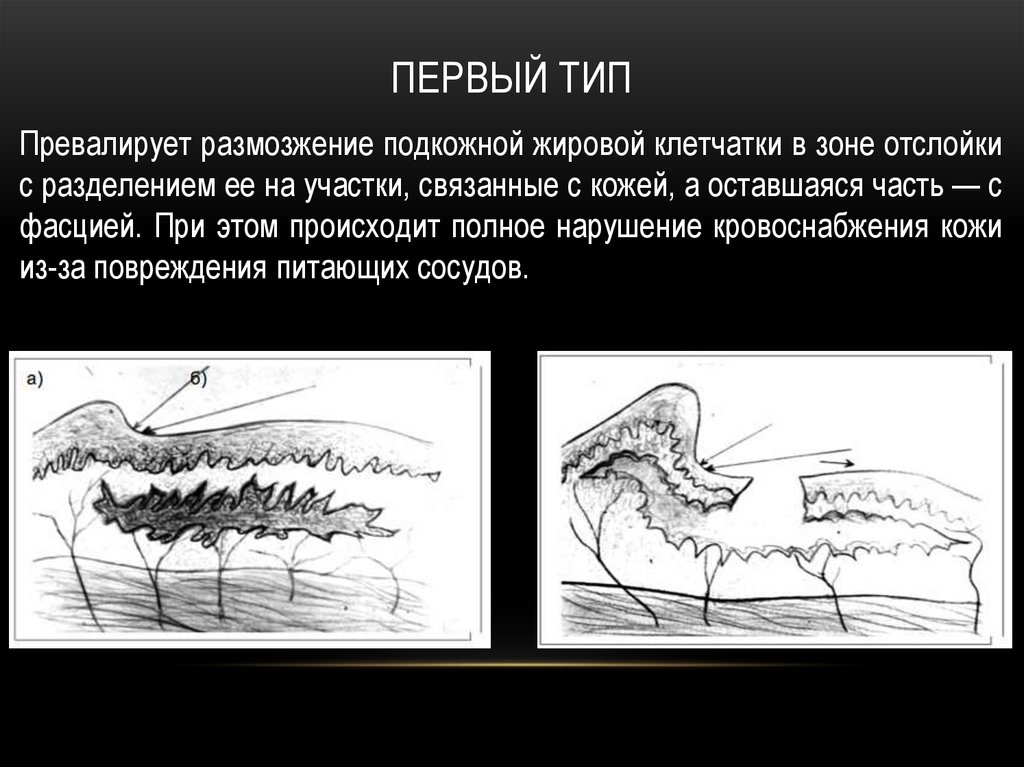 ПЕРВЫЙ ТИП

Превалирует размозжение подкожной жировой клетчатки в зоне отслойки с разделением ее на участки, связанные с кожей, а оставшаяся часть — с фасцией. При этом происходит полное нарушение кровоснабжения кожи из-за повреждения питающих сосудов.

а)

б)